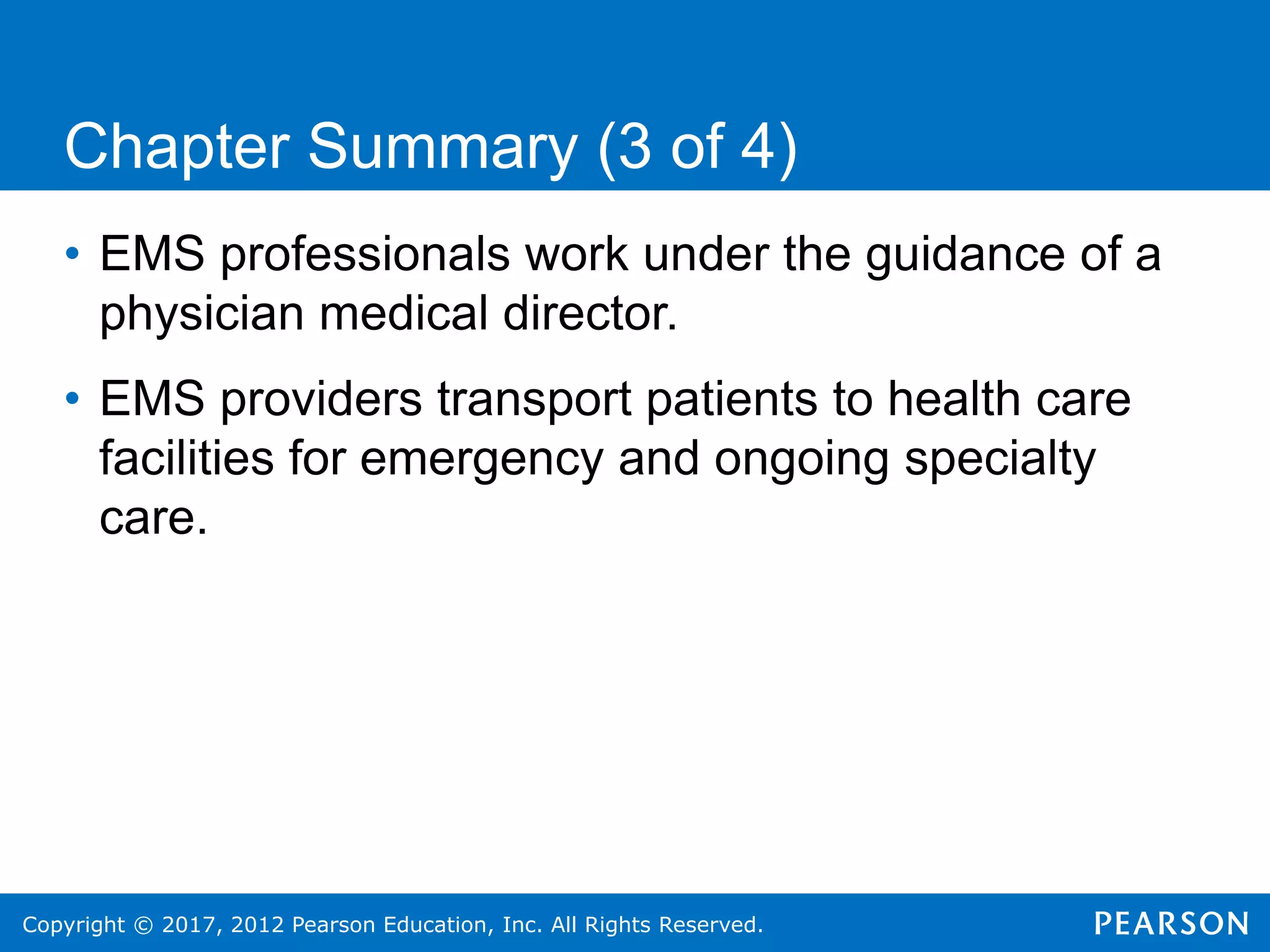 Chapter Summary (3 of 4)

• EMS professionals work under the guidance of a physician medical director.

• EMS providers transport patients to health care facilities for emergency and ongoing specialty care.

Copyright © 2017, 2012 Pearson Education, Inc. All Rights Reserved.

PEARSON